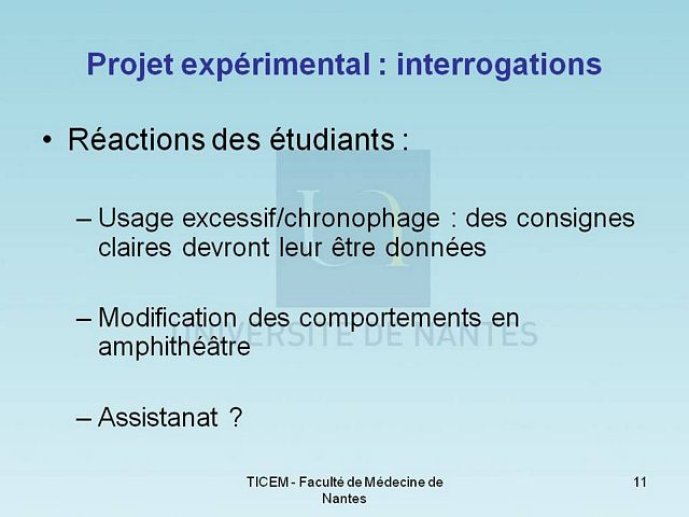 Projet expérimental : interrogations

• Réactions des étudiants :

– Usage excessif/chronophage : des consignes claires devront leur être données

– Modification des comportements en amphithéâtre

– Assistanat ?

UNIVERSITÉ DE NANTES

TICEM - Faculté de Médecine de Nantes

11